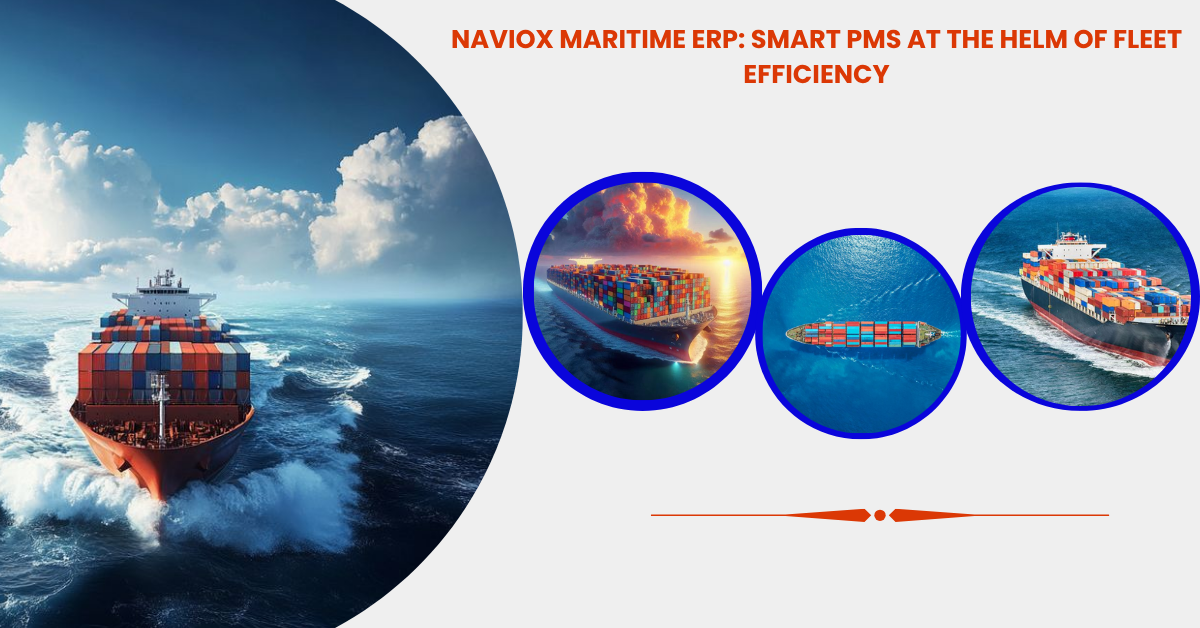 NAVIOX MARITIME ERP: SMART PMS AT THE HELM OF FLEET EFFICIENCY